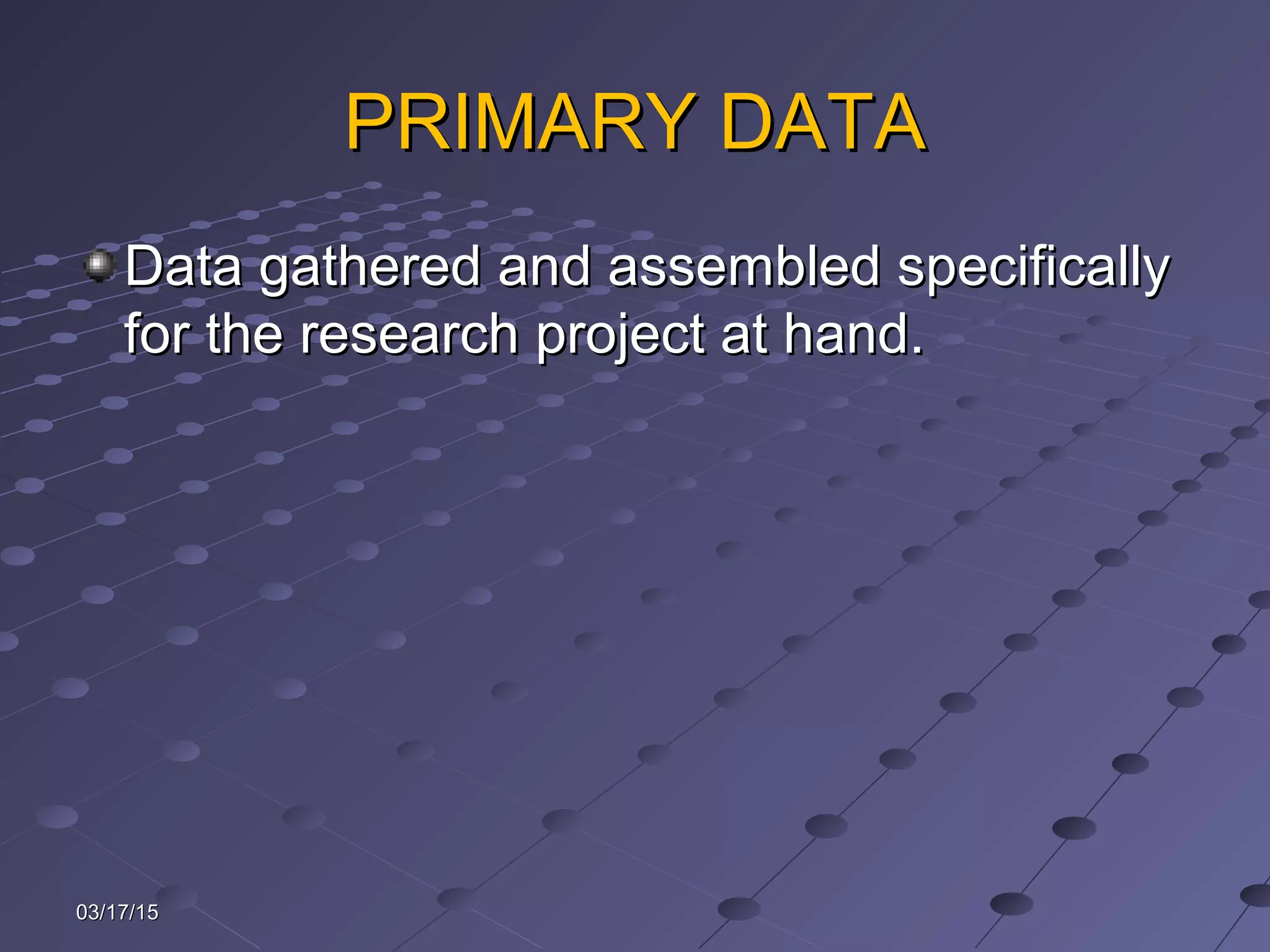 PRIMARY DATA

Data gathered and assembled specifically for the research project at hand.

03/17/15